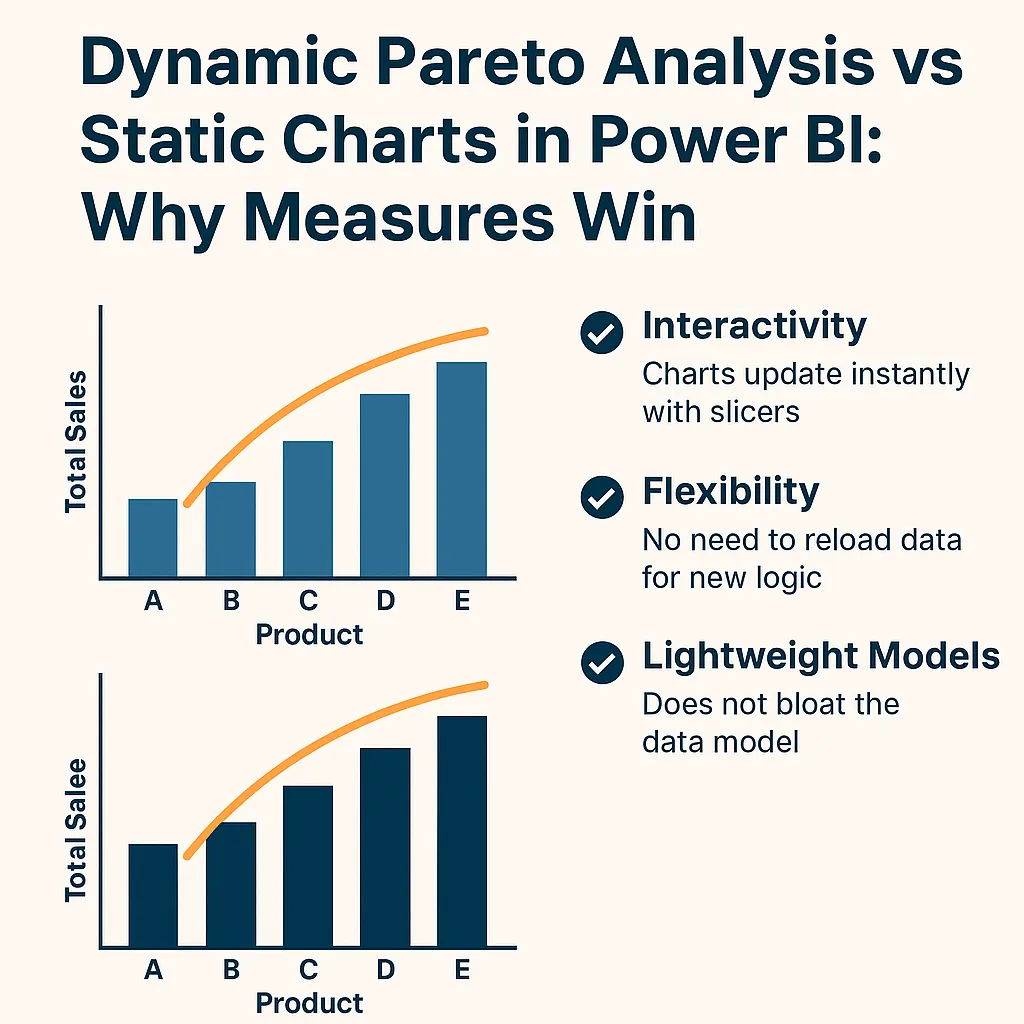 Dynamic Pareto Analysis vs Static Charts in Power BI: Why Measures Win

Total Sales

A B C D E

Product

Total Salee

A B C D E

Product

Interactivity
Charts update instantly with slicers

Flexibility
No need to reload data for new logic

Lightweight Models
Does not bloat the data model